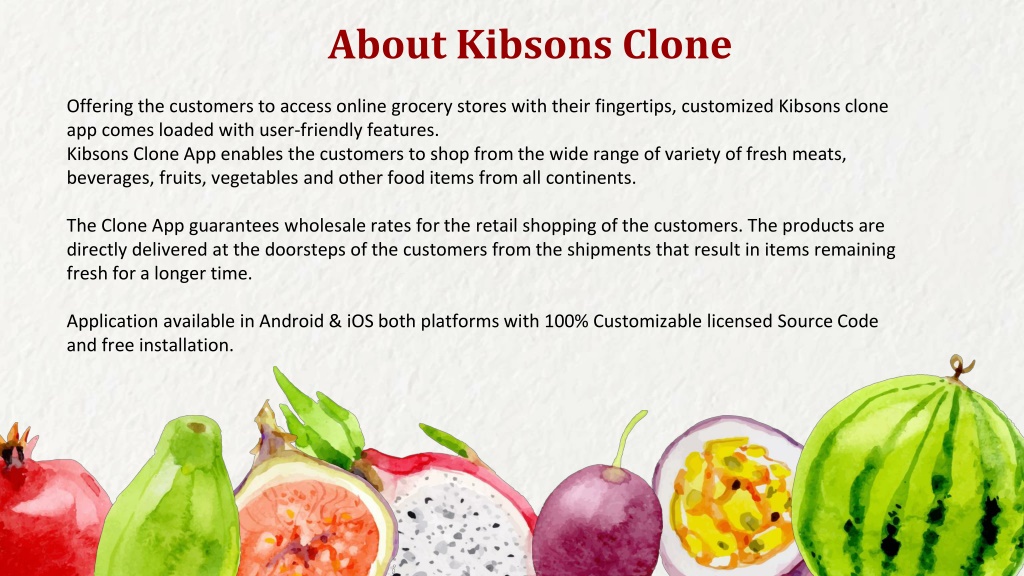 About Kibsons Clone

Offering the customers to access online grocery stores with their fingertips, customized Kibsons clone app comes loaded with user-friendly features.
Kibsons Clone App enables the customers to shop from the wide range of variety of fresh meats, beverages, fruits, vegetables and other food items from all continents.

The Clone App guarantees wholesale rates for the retail shopping of the customers. The products are directly delivered at the doorsteps of the customers from the shipments that result in items remaining fresh for a longer time.

Application available in Android & iOS both platforms with 100% Customizable licensed Source Code and free installation.